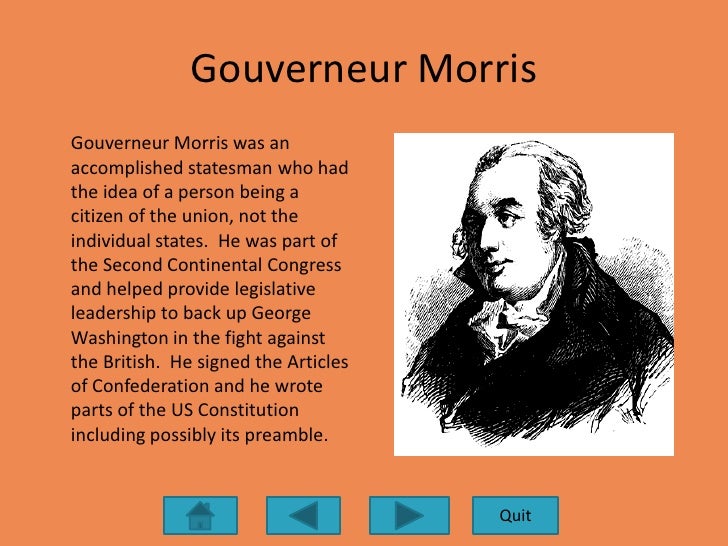 Gouverneur Morris

Gouverneur Morris was an accomplished statesman who had the idea of a person being a citizen of the union, not the individual states. He was part of the Second Continental Congress and helped provide legislative leadership to back up George Washington in the fight against the British. He signed the Articles of Confederation and he wrote parts of the US Constitution including possibly its preamble.

Quit